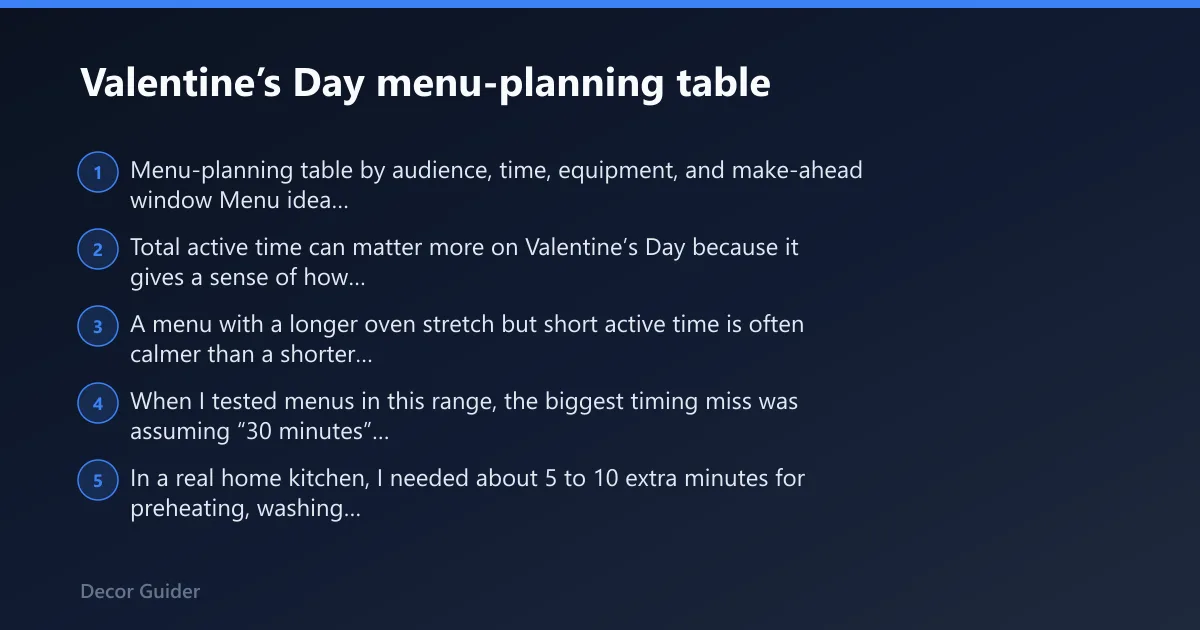 Valentine’s Day menu-planning table

1 Menu-planning table by audience, time, equipment, and make-ahead window Menu idea...

2 Total active time can matter more on Valentine’s Day because it gives a sense of how...

3 A menu with a longer oven stretch but short active time is often calmer than a shorter...

4 When I tested menus in this range, the biggest timing miss was assuming “30 minutes”...

5 In a real home kitchen, I needed about 5 to 10 extra minutes for preheating, washing...

Decor Guider